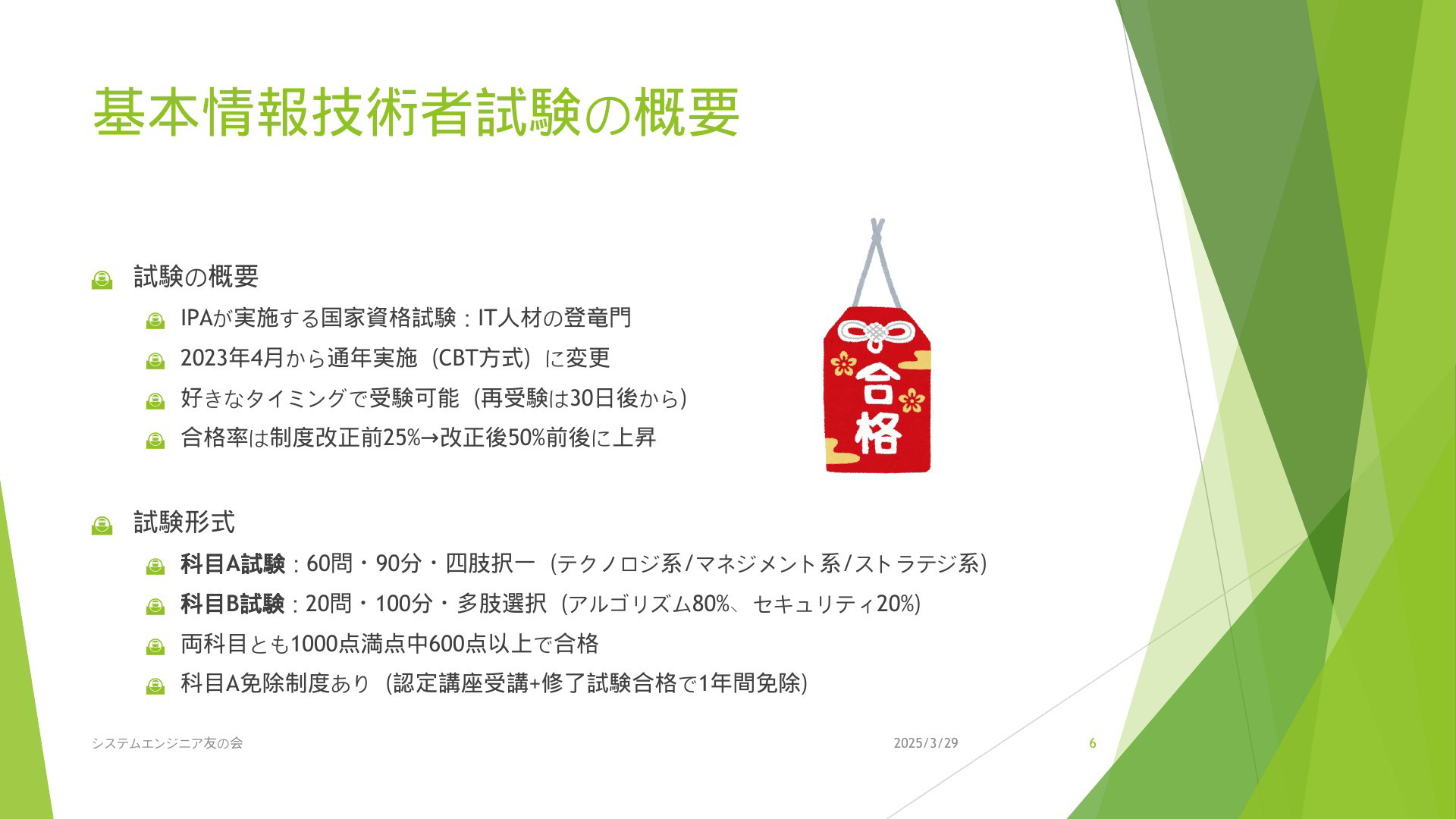 基本情報技術者試験の概要

試験の概要

IPAが実施する国家資格試験：IT人材の登竜門

2023年4月から通年実施（CBT方式）に変更

好きなタイミングで受験可能（再受験は30日後から）

合格率は制度改正前25%→改正後50%前後に上昇

合格

試験形式

科目A試験：60問・90分・四肢択一（テクノロジ系/マネジメント系/ストラテジ系）

科目B試験：20問・100分・多肢選択（アルゴリズム80%、セキュリティ20%）

両科目とも1000点満点中600点以上で合格

科目A免除制度あり（認定講座受講+修了試験合格で1年間免除）

システムエンジニア友の会

2025/3/29

6